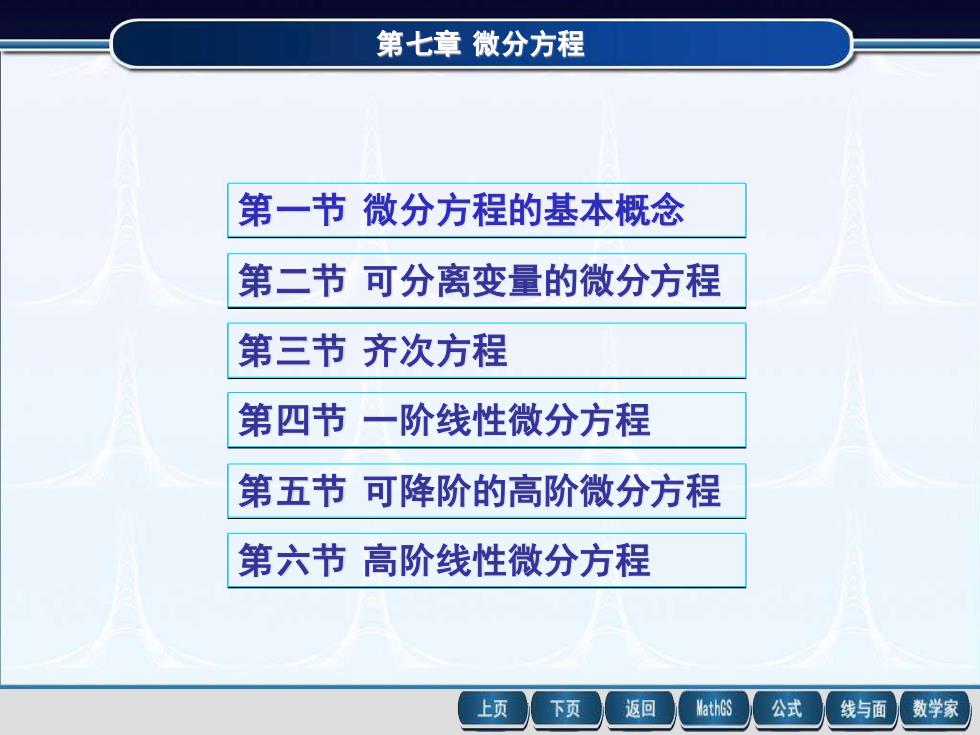 第七章 微分方程

第一节 微分方程的基本概念

第二节 可分离变量的微分方程

第三节 齐次方程

第四节 一阶线性微分方程

第五节 可降阶的高阶微分方程

第六节 高阶线性微分方程

上页 下页 返回 MathGS 公式 线与面 数学家